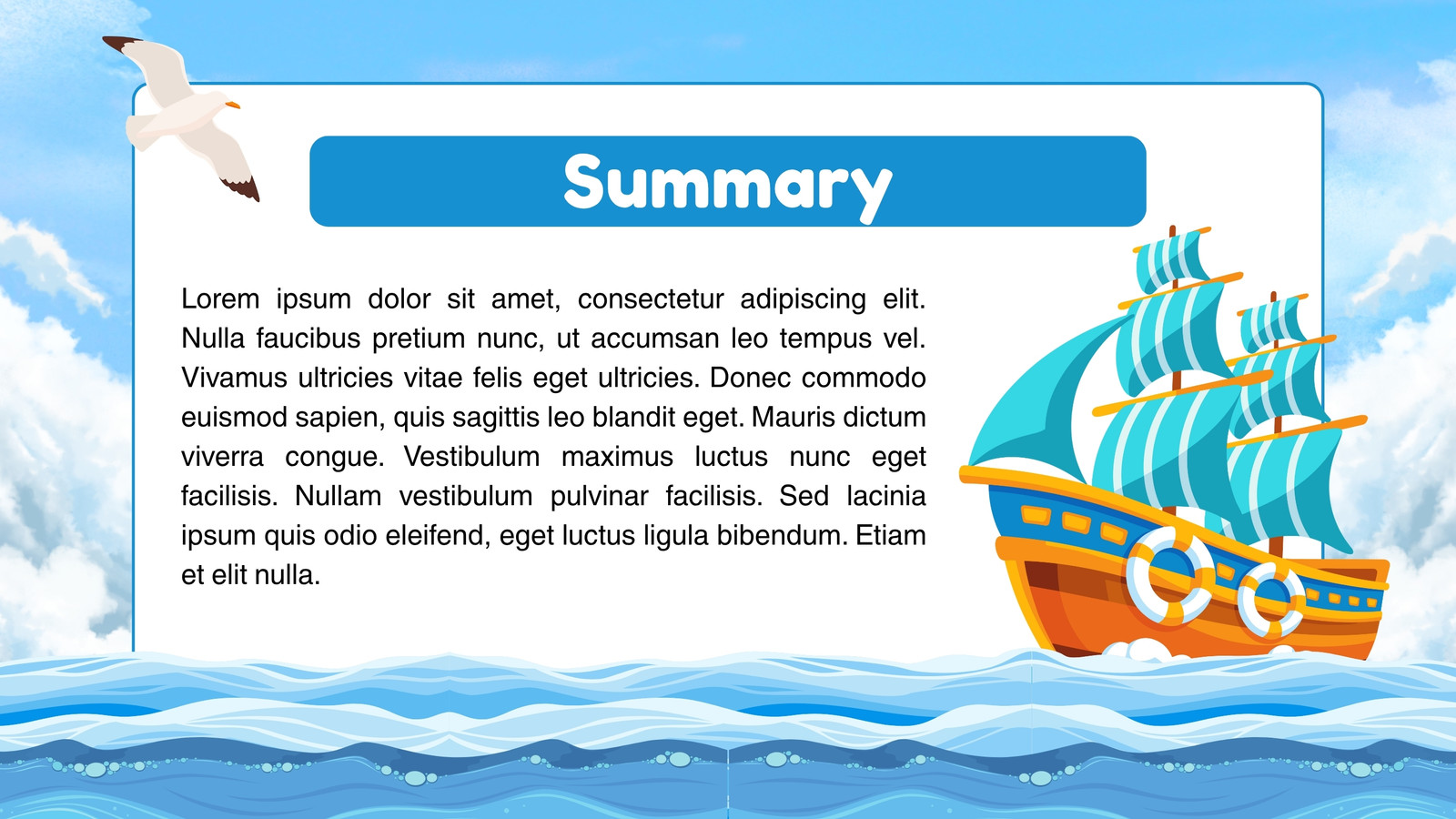 Summary

Lorem ipsum dolor sit amet, consectetur adipiscing elit. Nulla faucibus pretium nunc, ut accumsan leo tempus vel. Vivamus ultricies vitae felis eget ultricies. Donec commodo euismod sapien, quis sagittis leo blandit eget. Mauris dictum viverra congue. Vestibulum maximus luctus nunc eget facilisis. Nullam vestibulum pulvinar facilisis. Sed lacinia ipsum quis odio eleifend, eget luctus ligula bibendum. Etiam et elit nulla.